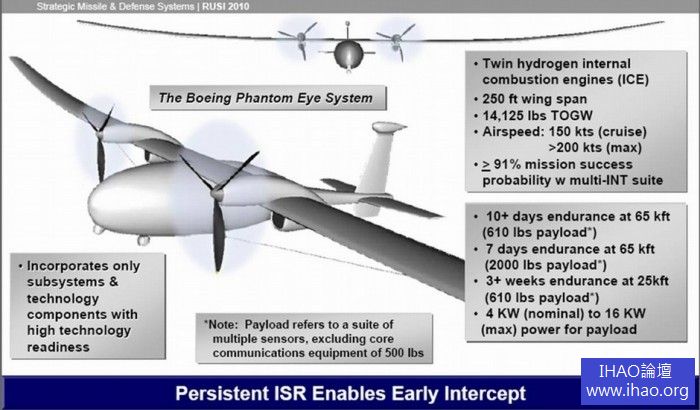 Strategic Missile & Defense Systems | RUSI 2010

The Boeing Phantom Eye System

• Twin hydrogen internal combustion engines (ICE)
• 250 ft wing span
• 14,125 lbs TOGW
• Airspeed: 150 kts (cruise)
>200 kts (max)
• $\geq$ 91% mission success probability w multi-INT suite

• 10+ days endurance at 65 kft (610 lbs payload*)
• 7 days endurance at 65 kft (2000 lbs payload*)
• 3+ weeks endurance at 25kft (610 lbs payload*)
• 4 KW (nominal) to 16 KW (max) power for payload

• Incorporates only subsystems & technology components with high technology readiness

*Note: Payload refers to a suite of multiple sensors, excluding core communications equipment of 500 lbs

Persistent ISR Enables Early Intercept

IHAO論壇
www.ihao.org